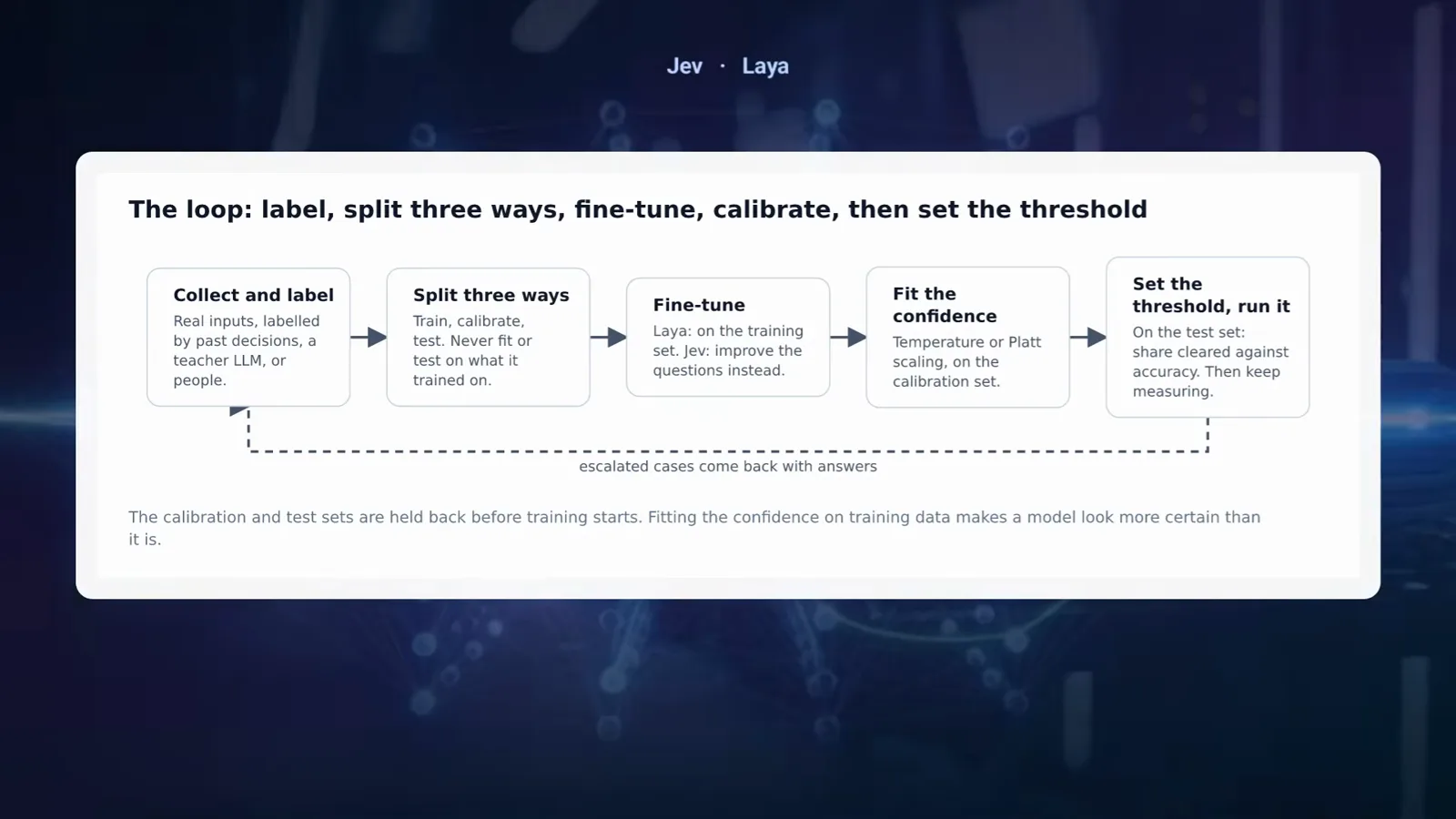 Jev · Laya

The loop: label, split three ways, fine-tune, calibrate, then set the threshold

Collect and label
Real inputs, labelled by past decisions, a teacher LLM, or people.

Split three ways
Train, calibrate, test. Never fit or test on what it trained on.

Fine-tune
Laya: on the training set. Jev: improve the questions instead.

Fit the confidence
Temperature or Platt scaling, on the calibration set.

Set the threshold, run it
On the test set: share cleared against accuracy. Then keep measuring.

escalated cases come back with answers

The calibration and test sets are held back before training starts. Fitting the confidence on training data makes a model look more certain than it is.